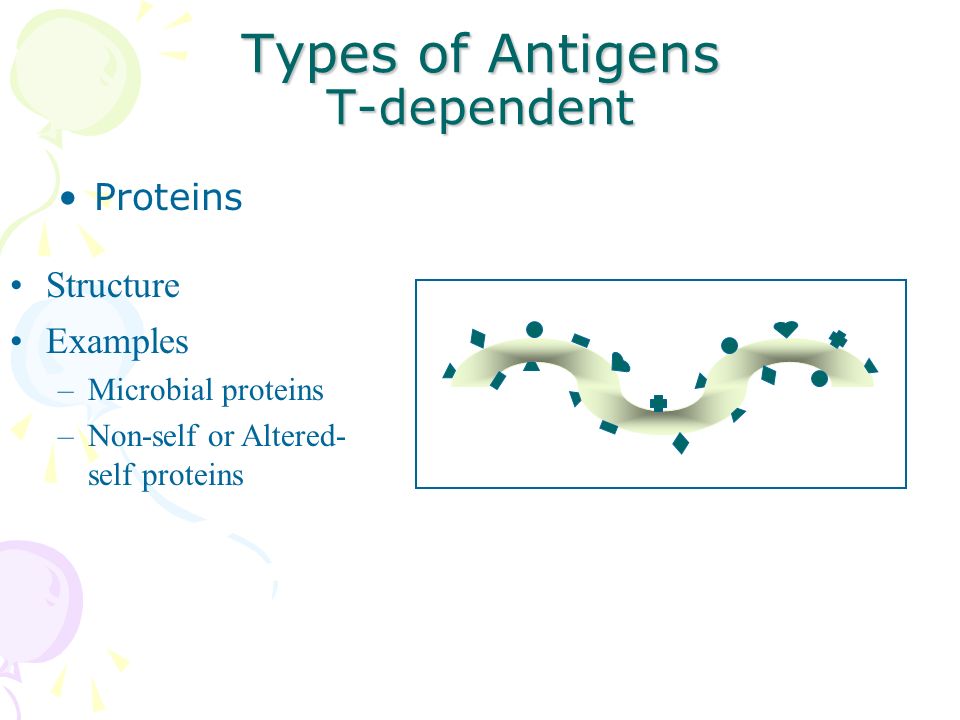 Types of Antigens
T-dependent

• Proteins

• Structure
• Examples
– Microbial proteins
– Non-self or Altered-self proteins